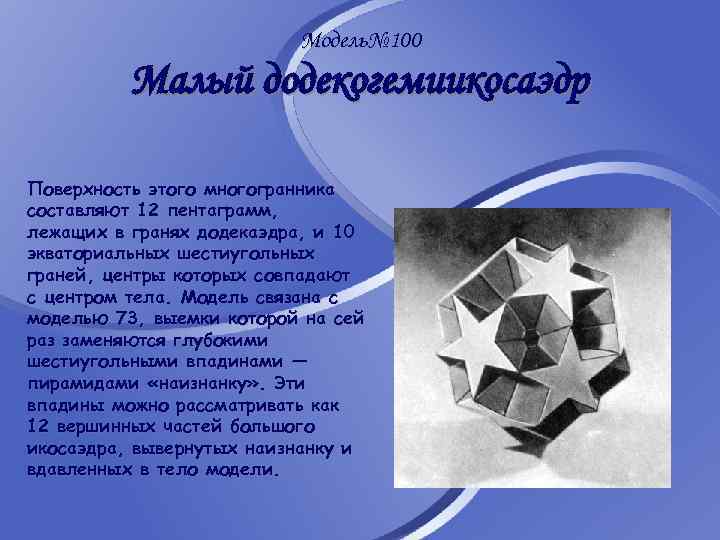 Модель№100

Малый додекогемиикосаэдр

Поверхность этого многогранника составляют 12 пентаграмм, лежащих в гранях додекаэдра, и 10 экваториальных шестиугольных граней, центры которых совпадают с центром тела. Модель связана с моделью 73, выемки которой на сей раз заменяются глубокими шестиугольными впадинами — пирамидами «наизнанку». Эти впадины можно рассматривать как 12 вершинных частей большого икосаэдра, вывернутых наизнанку и вдавленных в тело модели.